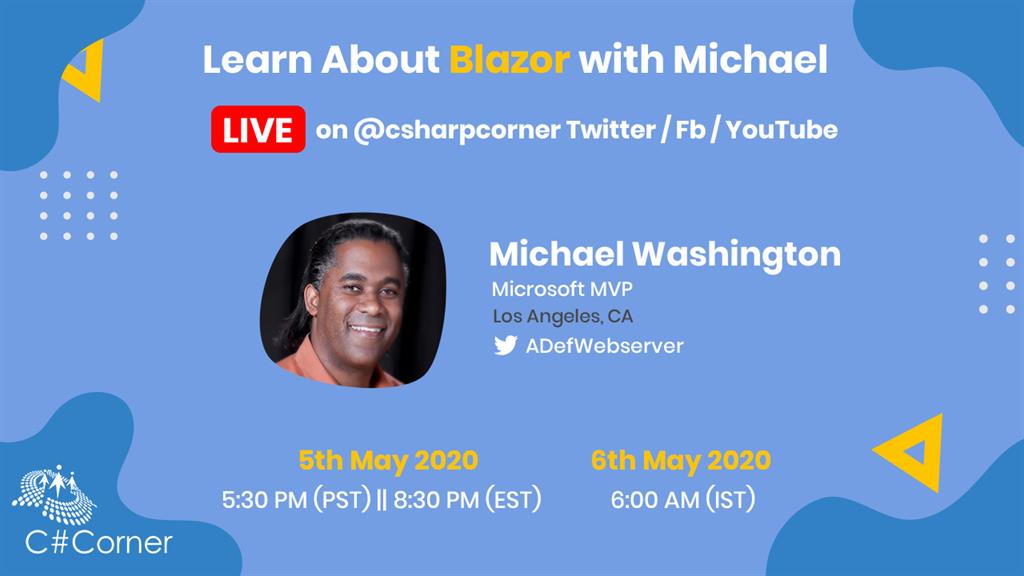 Learn About Blazor with Michael

LIVE on @csharpcorner Twitter / Fb / YouTube

Michael Washington
Microsoft MVP
Los Angeles, CA
ADefWebserver

5th May 2020
5:30 PM (PST) || 8:30 PM (EST)

6th May 2020
6:00 AM (IST)

C#Corner